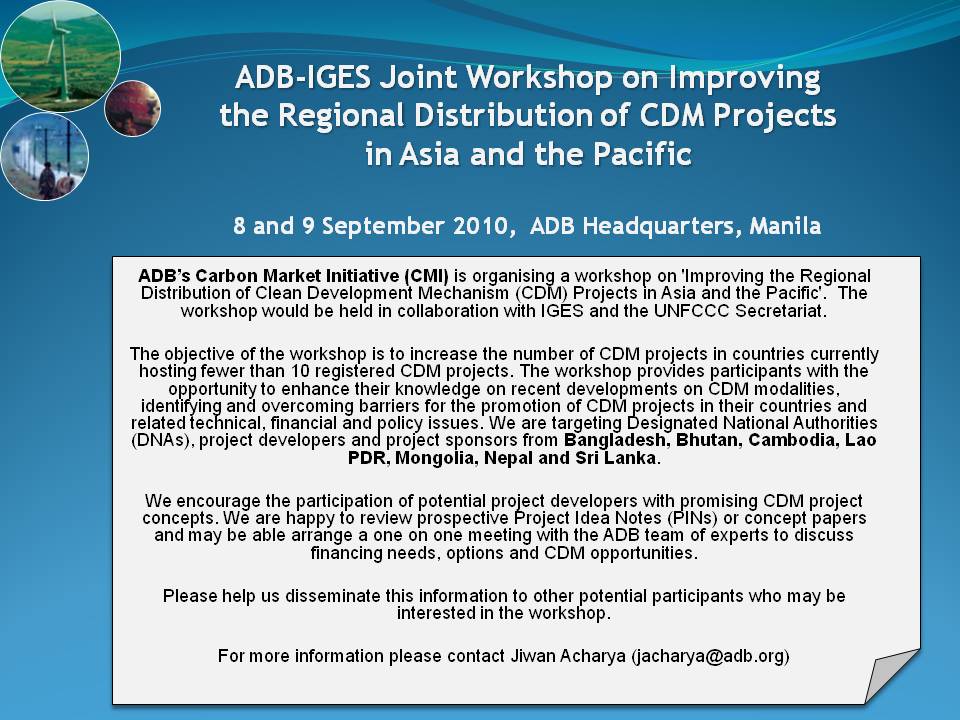 ADB-IGES Joint Workshop on Improving the Regional Distribution of CDM Projects in Asia and the Pacific

8 and 9 September 2010, ADB Headquarters, Manila

ADB's Carbon Market Initiative (CMI) is organising a workshop on 'Improving the Regional Distribution of Clean Development Mechanism (CDM) Projects in Asia and the Pacific'. The workshop would be held in collaboration with IGES and the UNFCCC Secretariat.

The objective of the workshop is to increase the number of CDM projects in countries currently hosting fewer than 10 registered CDM projects. The workshop provides participants with the opportunity to enhance their knowledge on recent developments on CDM modalities, identifying and overcoming barriers for the promotion of CDM projects in their countries and related technical, financial and policy issues. We are targeting Designated National Authorities (DNAs), project developers and project sponsors from Bangladesh, Bhutan, Cambodia, Lao PDR, Mongolia, Nepal and Sri Lanka.

We encourage the participation of potential project developers with promising CDM project concepts. We are happy to review prospective Project Idea Notes (PINs) or concept papers and may be able arrange a one on one meeting with the ADB team of experts to discuss financing needs, options and CDM opportunities.

Please help us disseminate this information to other potential participants who may be interested in the workshop.

For more information please contact Jiwan Acharya (jacharya@adb.org)